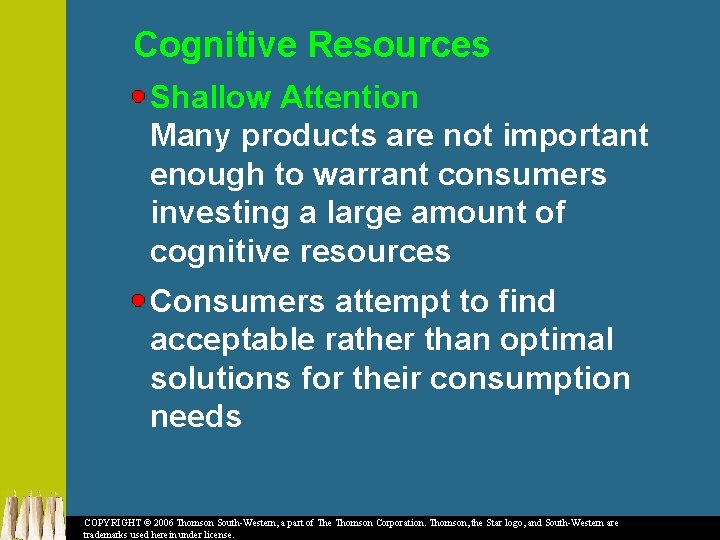 Cognitive Resources

Shallow Attention
Many products are not important enough to warrant consumers investing a large amount of cognitive resources

Consumers attempt to find acceptable rather than optimal solutions for their consumption needs

COPYRIGHT © 2006 Thomson South-Western, a part of The Thomson Corporation. Thomson, the Star logo, and South-Western are trademarks used herein under license.